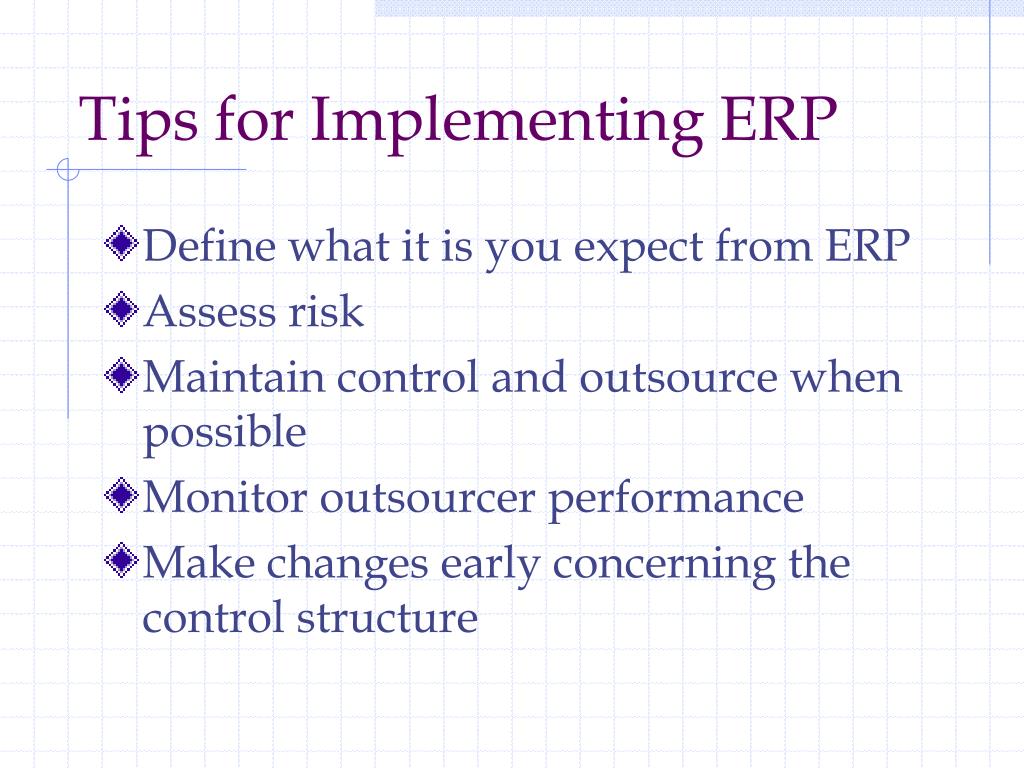 Tips for Implementing ERP

Define what it is you expect from ERP
Assess risk
Maintain control and outsource when possible
Monitor outsourcer performance
Make changes early concerning the control structure